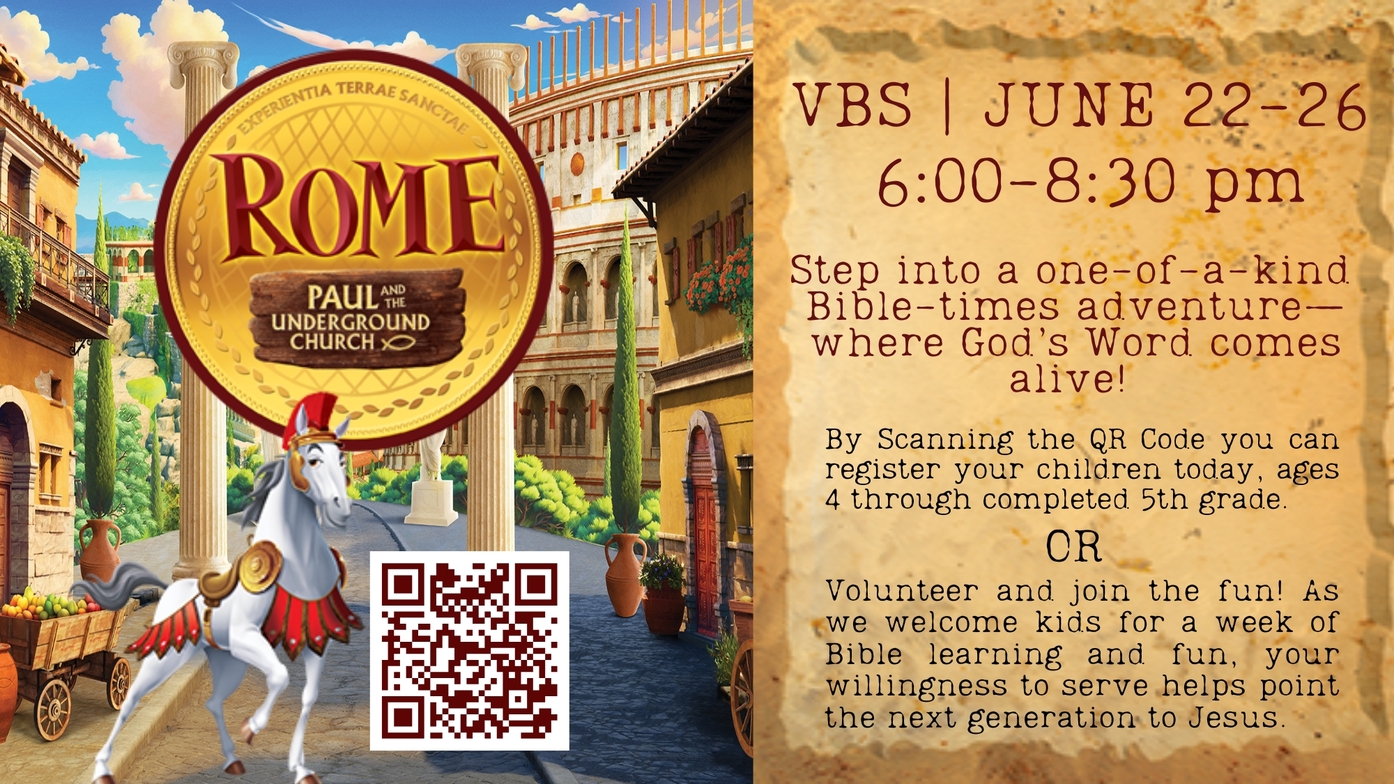 EXPERIENTIA TERRAE SANCTAE
ROME
PAUL AND THE UNDERGROUND CHURCH

VBS | JUNE 22-26
6:00-8:30 pm

Step into a one-of-a-kind Bible-times adventure—where God's Word comes alive!

By Scanning the QR Code you can register your children today, ages 4 through completed 5th grade.

OR

Volunteer and join the fun! As we welcome kids for a week of Bible learning and fun, your willingness to serve helps point the next generation to Jesus.